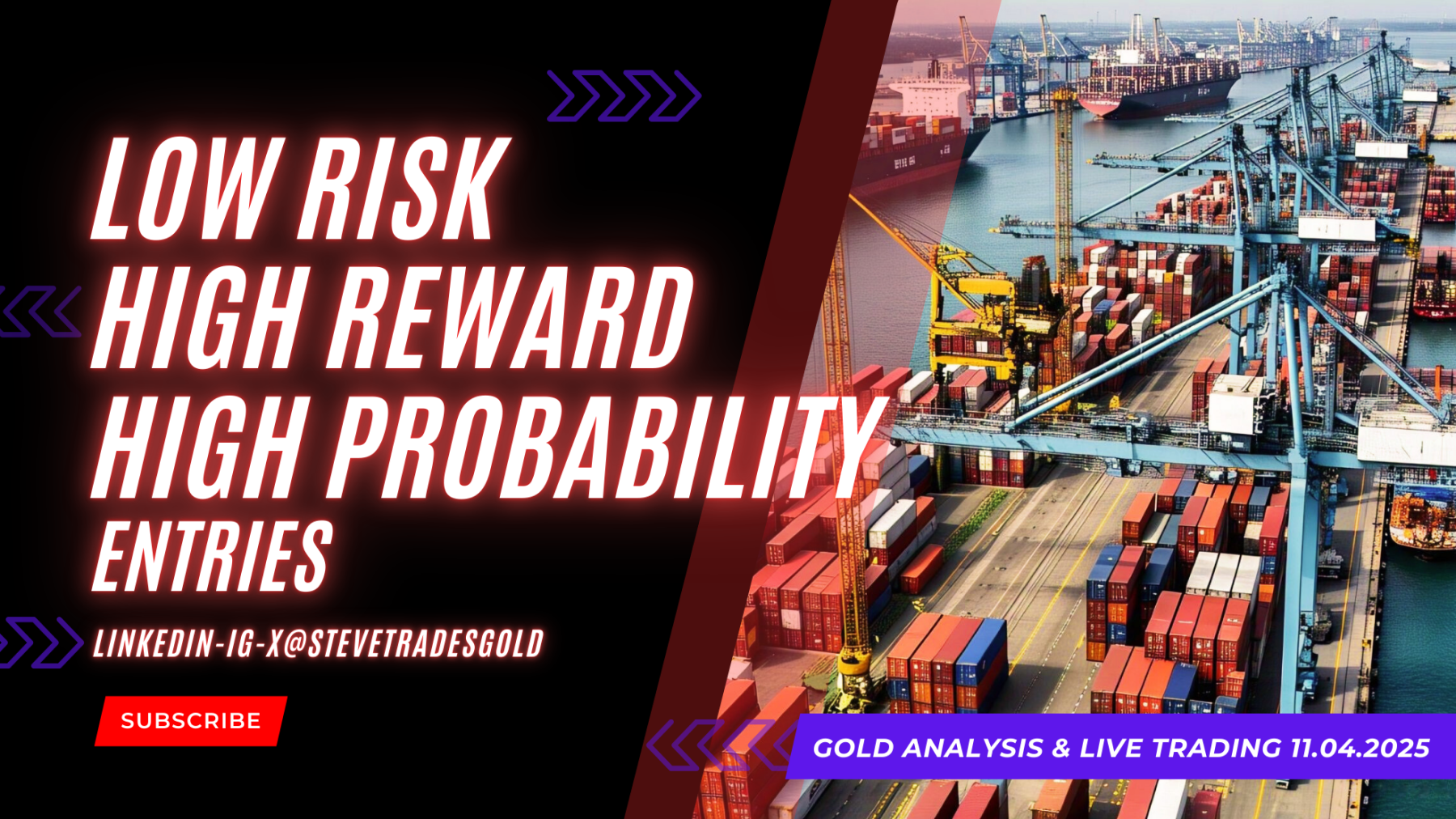 LOW RISK
HIGH REWARD
HIGH PROBABILITY
ENTRIES

LINKEDIN-IG-X@STEVETRADESGOLD

SUBSCRIBE

GOLD ANALYSIS & LIVE TRADING 11.04.2025